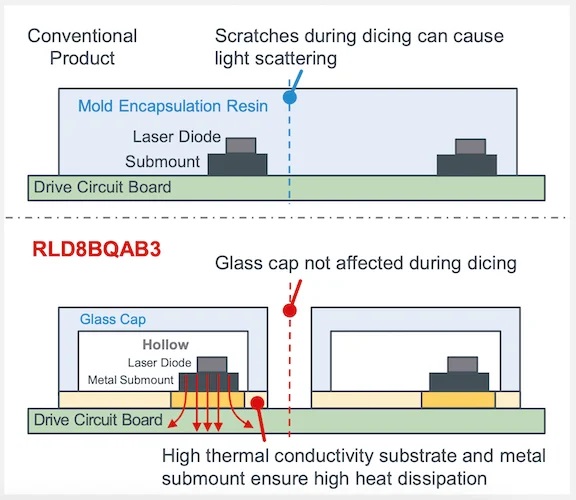 Conventional Product

Scratches during dicing can cause light scattering

Mold Encapsulation Resin

Laser Diode

Submount

Drive Circuit Board

RLD8BQAB3

Glass cap not affected during dicing

Glass Cap

Hollow

Laser Diode

Metal Submount

Drive Circuit Board

High thermal conductivity substrate and metal submount ensure high heat dissipation